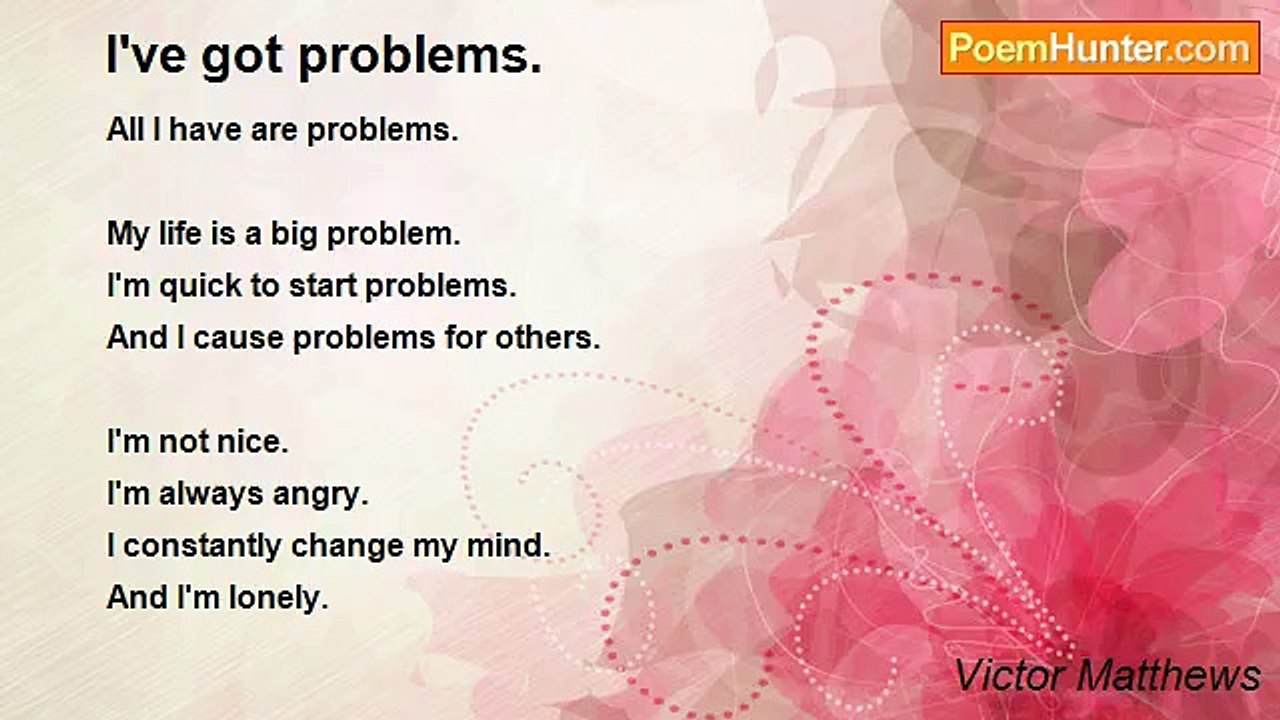 I've got problems.

PoemHunter.com

All I have are problems.

My life is a big problem.
I'm quick to start problems.
And I cause problems for others.

I'm not nice.
I'm always angry.
I constantly change my mind.
And I'm lonely.

Victor Matthews